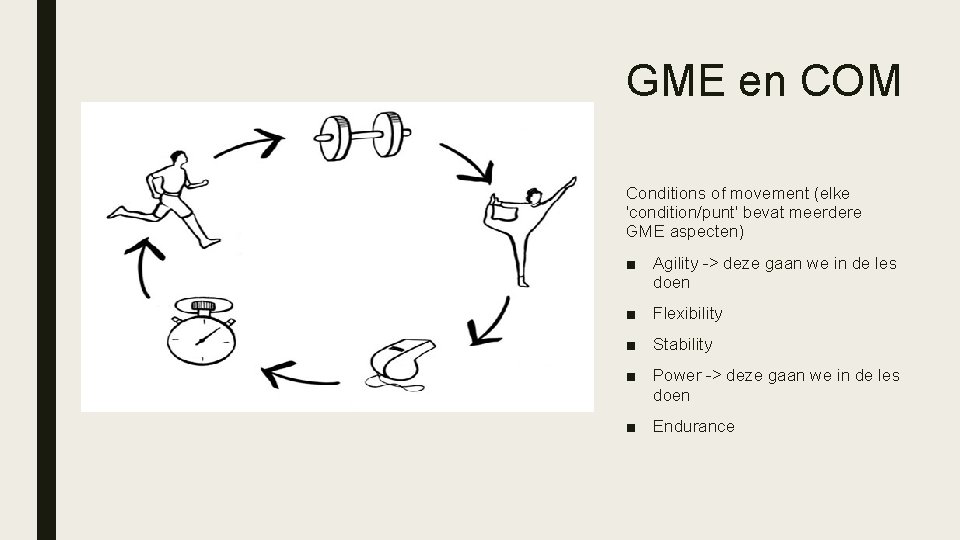 GME en COM

Conditions of movement (elke 'condition/punt' bevat meerdere GME aspecten)

■ Agility -> deze gaan we in de les doen

■ Flexibility

■ Stability

■ Power -> deze gaan we in de les doen

■ Endurance